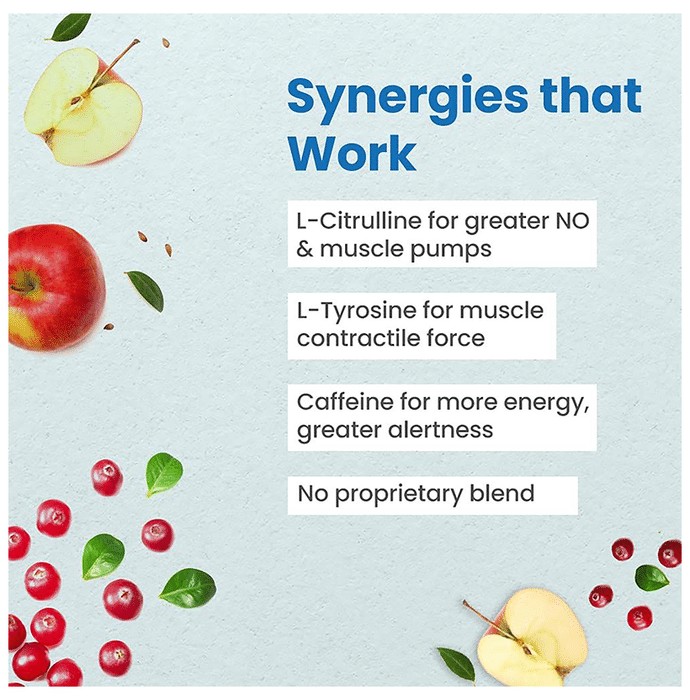 Synergies that Work

L-Citrulline for greater NO & muscle pumps

L-Tyrosine for muscle contractile force

Caffeine for more energy, greater alertness

No proprietary blend